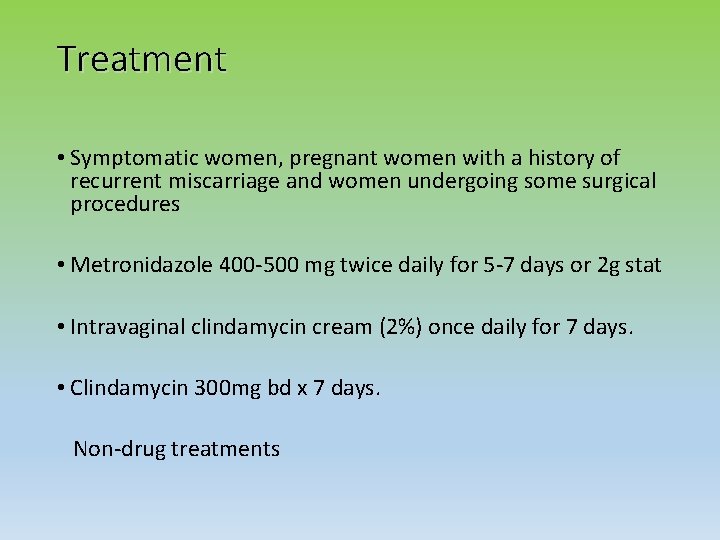 Treatment

• Symptomatic women, pregnant women with a history of recurrent miscarriage and women undergoing some surgical procedures

• Metronidazole 400-500 mg twice daily for 5-7 days or 2g stat

• Intravaginal clindamycin cream (2%) once daily for 7 days.

• Clindamycin 300mg bd x 7 days.

Non-drug treatments